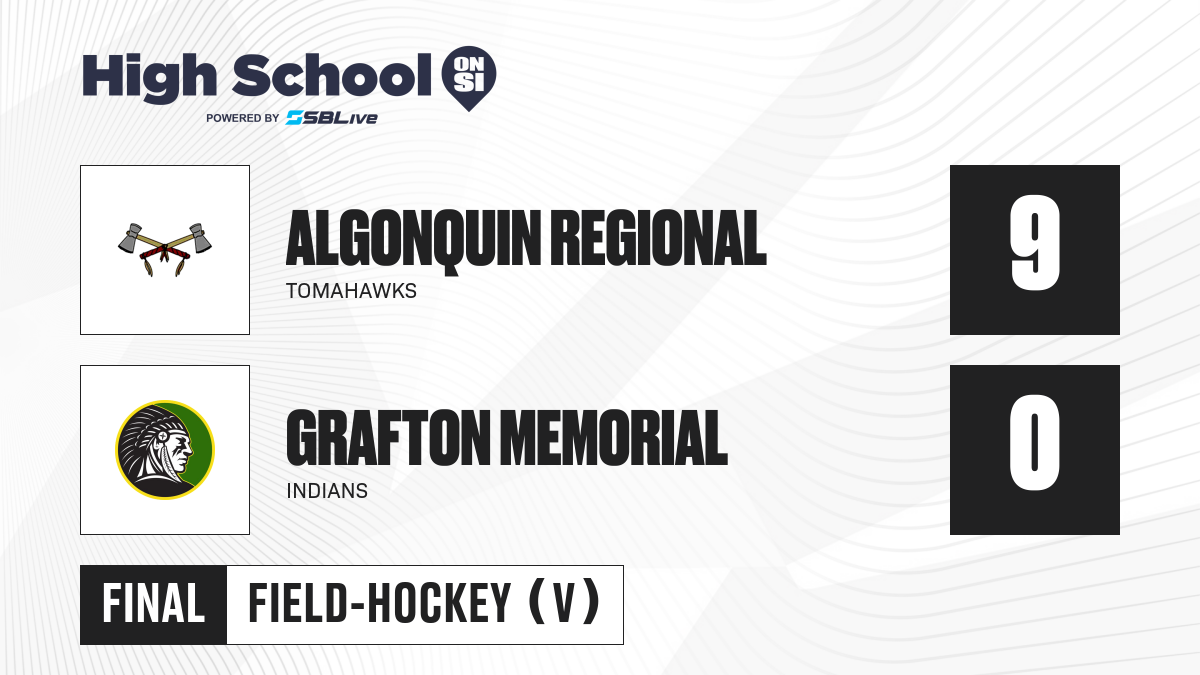 High School ON SI
POWERED BY SBLive

ALGONQUIN REGIONAL
TOMAHAWKS
9

GRAFTON MEMORIAL
INDIANS
0

FINAL
FIELD-HOCKEY (V)